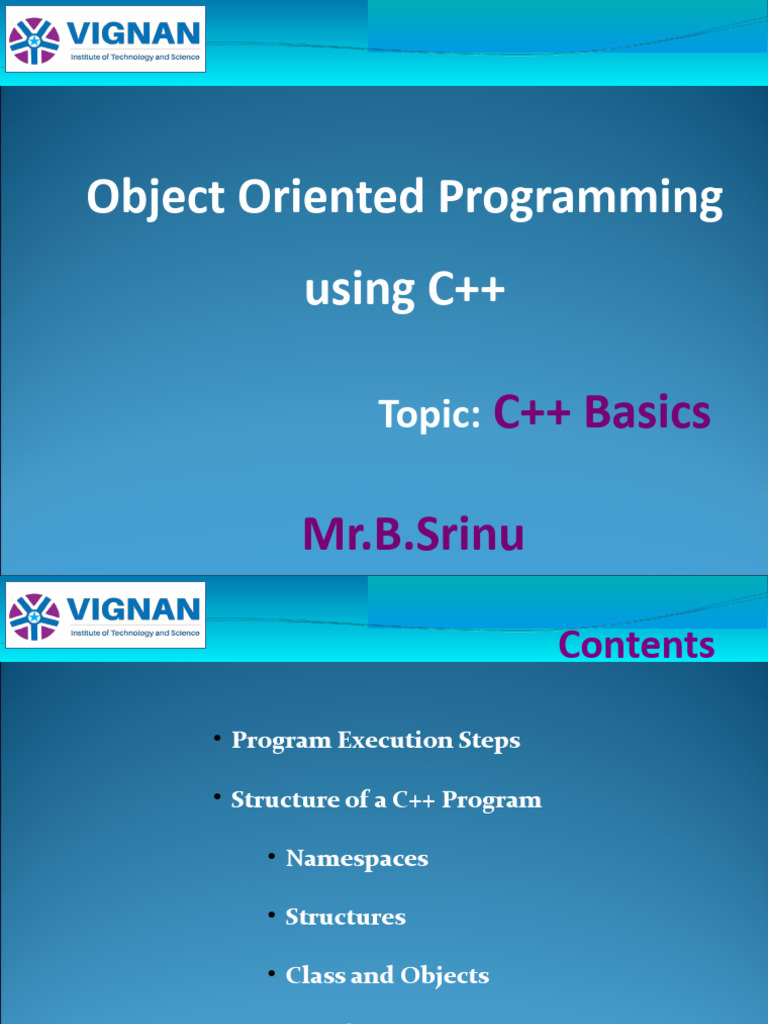 VIGNAN
Institute of Technology and Science

Object Oriented Programming using C++

Topic: C++ Basics

Mr.B.Srinu

VIGNAN
Institute of Technology and Science

Contents

• Program Execution Steps
• Structure of a C++ Program
• Namespaces
• Structures
• Class and Objects